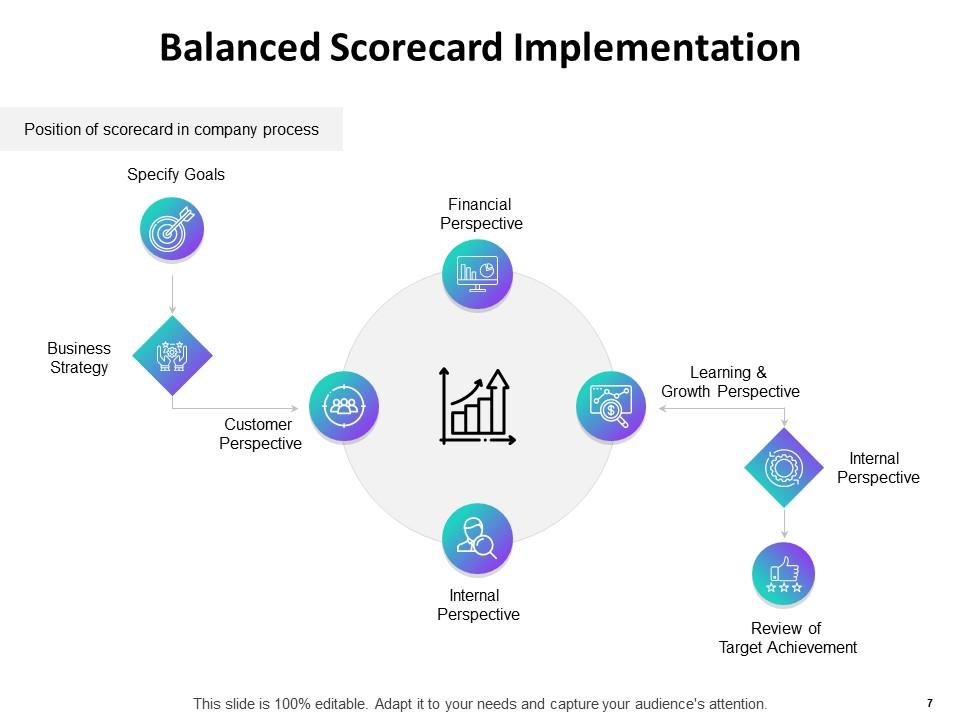 Balanced Scorecard Implementation

Position of scorecard in company process

Specify Goals

Business Strategy

Customer Perspective

Financial Perspective

Learning & Growth Perspective

Internal Perspective

Internal Perspective

Review of Target Achievement

This slide is 100% editable. Adapt it to your needs and capture your audience's attention.

7